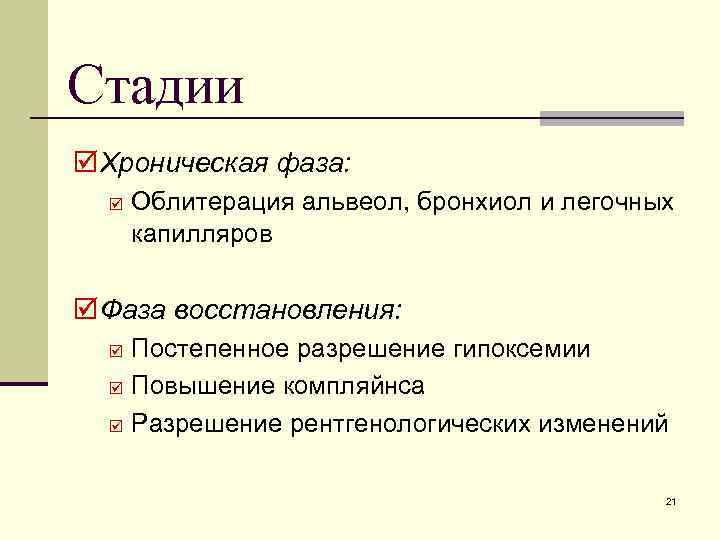 Стадии

Хроническая фаза:

Облитерация альвеол, бронхиол и легочных капилляров

Фаза восстановления:

Постепенное разрешение гипоксемии

Повышение компляйнса

Разрешение рентгенологических изменений

21